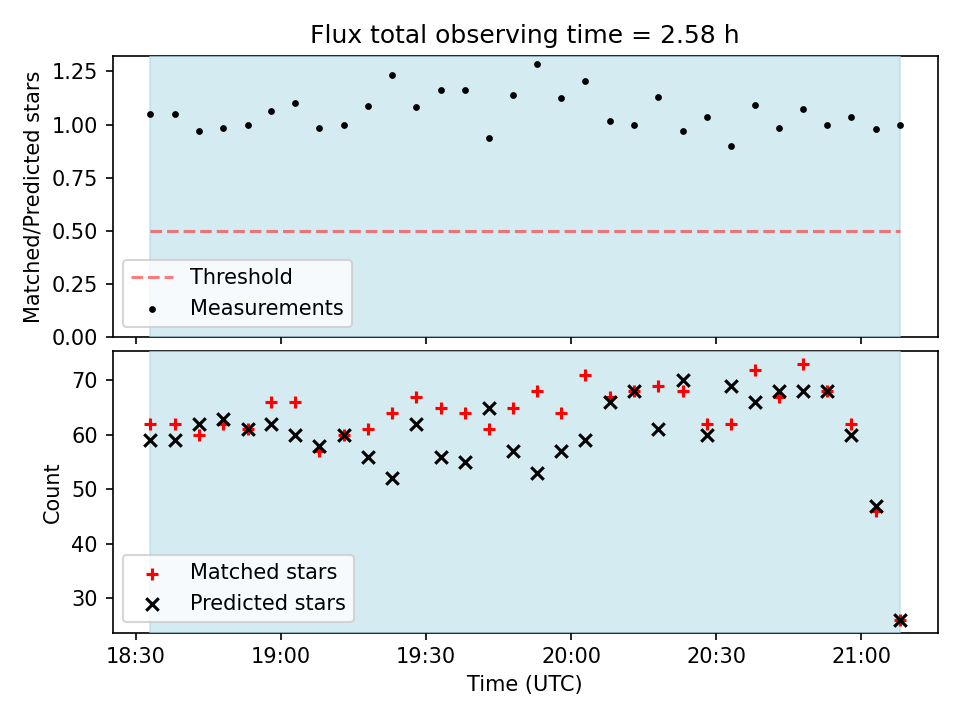 Flux total observing time = 2.58 h

Matched/Predicted stars

1.25
1.00
0.75
0.50
0.25
0.00

Threshold
Measurements

Count

70
60
50
40
30

Matched stars
Predicted stars

18:30 19:00 19:30 20:00 20:30 21:00

Time (UTC)